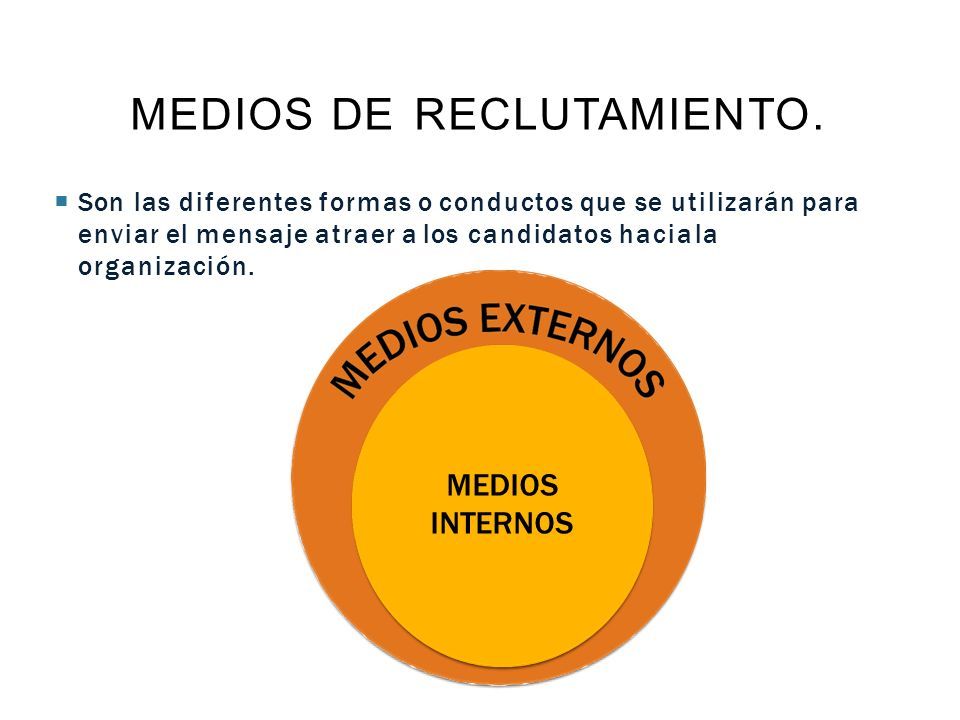 MEDIOS DE RECLUTAMIENTO.

Son las diferentes formas o conductos que se utilizarán para enviar el mensaje atraer a los candidatos hacia la organización.

MEDIOS EXTERNOS

MEDIOS INTERNOS